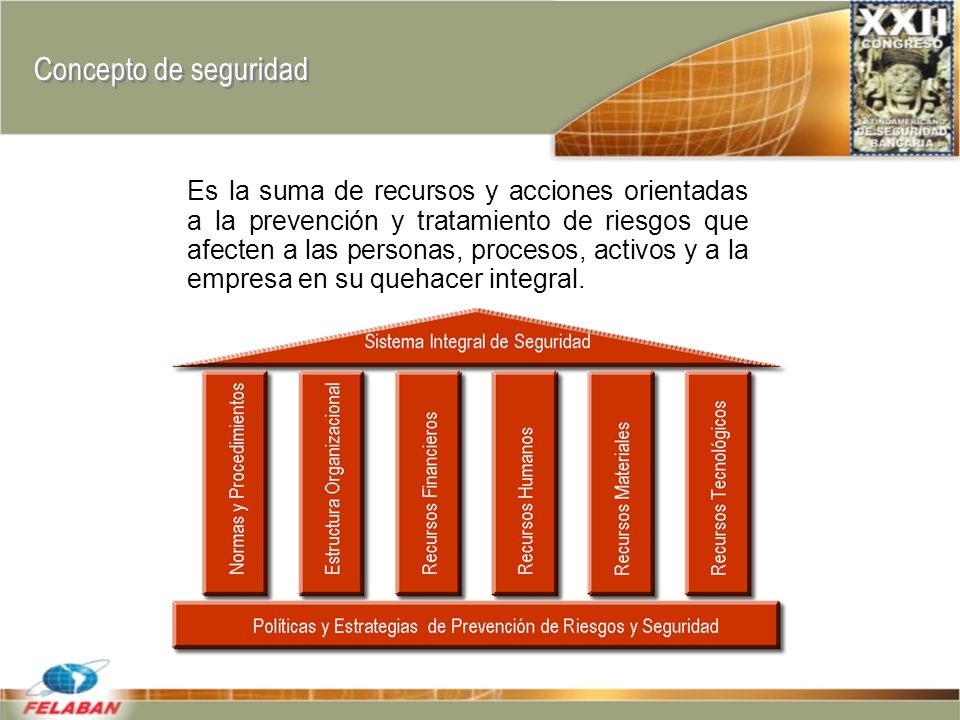 Concepto de seguridad

XXII CONGRESO LATINOAMERICANO DE SEGURIDAD BANCARIA

Es la suma de recursos y acciones orientadas a la prevención y tratamiento de riesgos que afecten a las personas, procesos, activos y a la empresa en su quehacer integral.

Sistema Integral de Seguridad

Normas y Procedimientos

Estructura Organizacional

Recursos Financieros

Recursos Humanos

Recursos Materiales

Recursos Tecnológicos

Políticas y Estrategias de Prevención de Riesgos y Seguridad

FELABAN